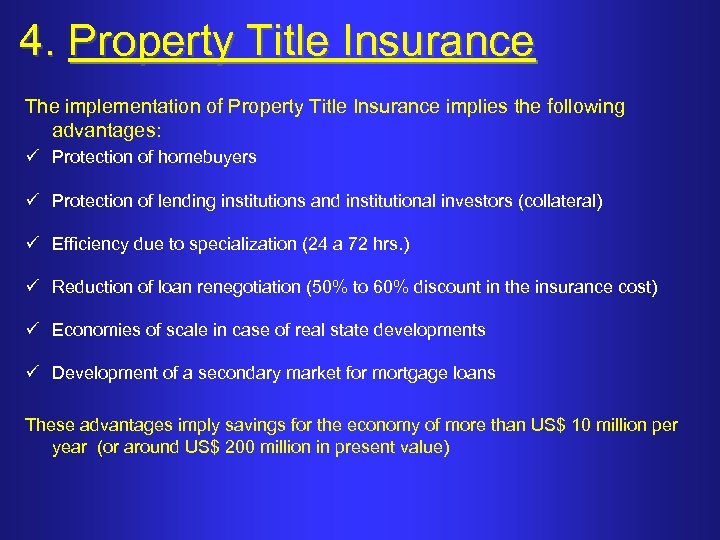 4. Property Title Insurance

The implementation of Property Title Insurance implies the following advantages:

✓ Protection of homebuyers

✓ Protection of lending institutions and institutional investors (collateral)

✓ Efficiency due to specialization (24 a 72 hrs.)

✓ Reduction of loan renegotiation (50% to 60% discount in the insurance cost)

✓ Economies of scale in case of real state developments

✓ Development of a secondary market for mortgage loans

These advantages imply savings for the economy of more than US$ 10 million per year (or around US$ 200 million in present value)